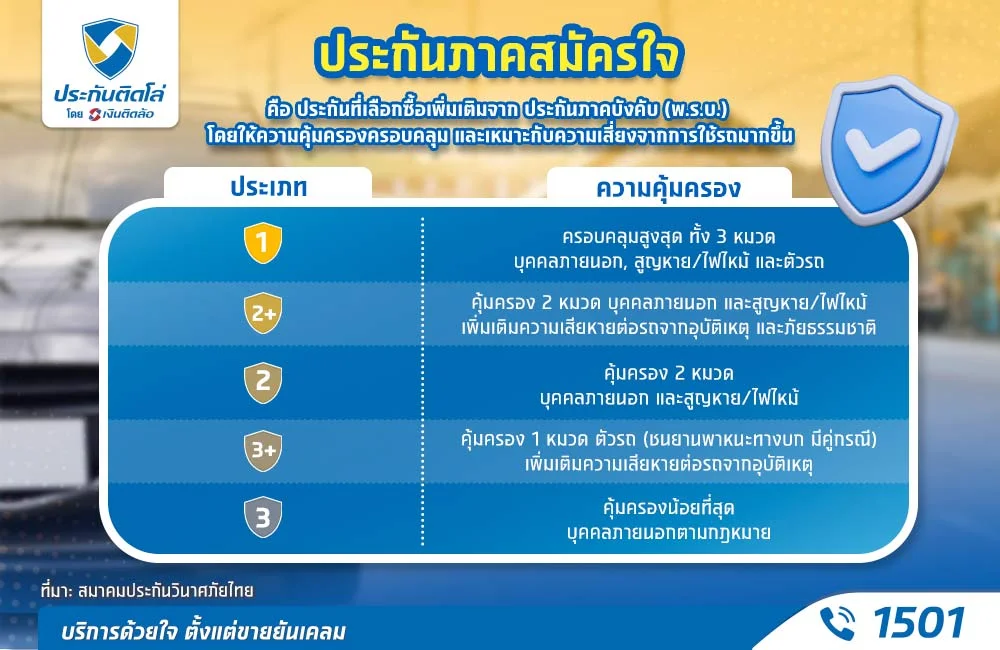 ประกันติดโล่
โดย เงินติดล้อ

ประกันภาคสมัครใจ

คือ ประกันที่เลือกซื้อเพิ่มเติมจาก ประกันภาคบังคับ (พ.ร.บ.)
โดยให้ความคุ้มครองครอบคลุม และเหมาะกับความเสี่ยงจากการใช้รถมากขึ้น

| ประเภท | ความคุ้มครอง |
|---|---|
| 1 | ครอบคลุมสูงสุด ทั้ง 3 หมวด บุคคลภายนอก, สูญหาย/ไฟไหม้ และตัวรถ |
| 2+ | คุ้มครอง 2 หมวด บุคคลภายนอก และสูญหาย/ไฟไหม้ เพิ่มเติมความเสียหายต่อรถจากอุบัติเหตุ และภัยธรรมชาติ |
| 2 | คุ้มครอง 2 หมวด บุคคลภายนอก และสูญหาย/ไฟไหม้ |
| 3+ | คุ้มครอง 1 หมวด ตัวรถ (ชนยานพาหนะทางบก มีคู่กรณี) เพิ่มเติมความเสียหายต่อรถจากอุบัติเหตุ |
| 3 | คุ้มครองน้อยที่สุด บุคคลภายนอกตามกฎหมาย |

ที่มา: สมาคมประกันวินาศภัยไทย

บริการด้วยใจ ตั้งแต่ขายยันเคลม

1501